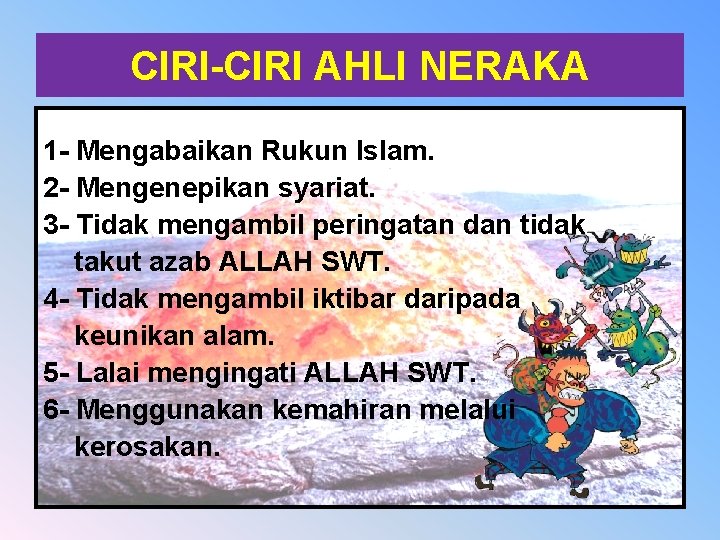 CIRI-CIRI AHLI NERAKA

1- Mengabaikan Rukun Islam.
2- Mengenepikan syariat.
3- Tidak mengambil peringatan dan tidak takut azab ALLAH SWT.
4- Tidak mengambil iktibar daripada keunikan alam.
5- Lalai mengingati ALLAH SWT.
6- Menggunakan kemahiran melalui kerosakan.